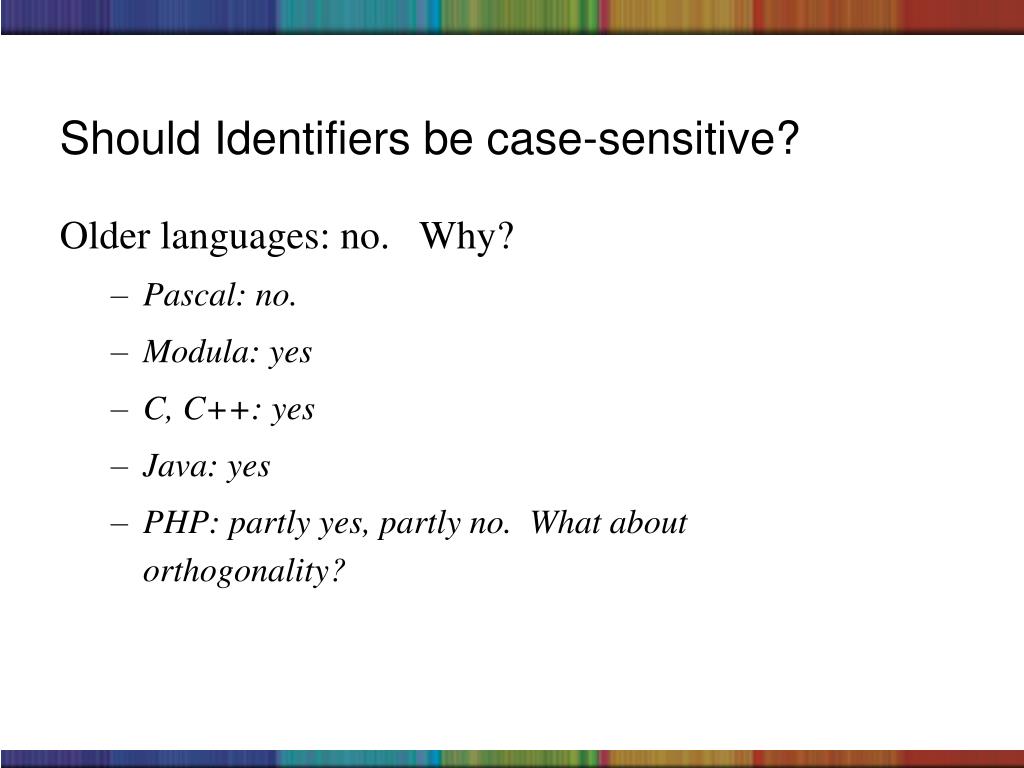 Should Identifiers be case-sensitive?

Older languages: no. Why?

– Pascal: no.
– Modula: yes
– C, C++: yes
– Java: yes
– PHP: partly yes, partly no. What about orthogonality?